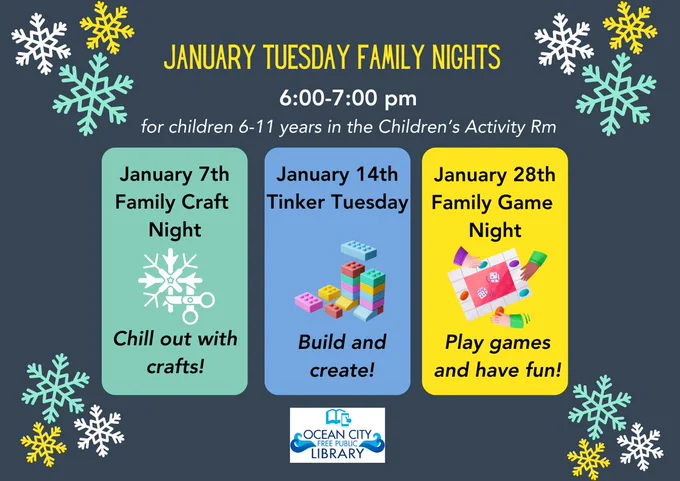 JANUARY TUESDAY FAMILY NIGHTS

6:00-7:00 pm

for children 6-11 years in the Children's Activity Rm

January 7th Family Craft Night

Chill out with crafts!

January 14th Tinker Tuesday

Build and create!

January 28th Family Game Night

Play games and have fun!

OCEAN CITY FREE PUBLIC LIBRARY